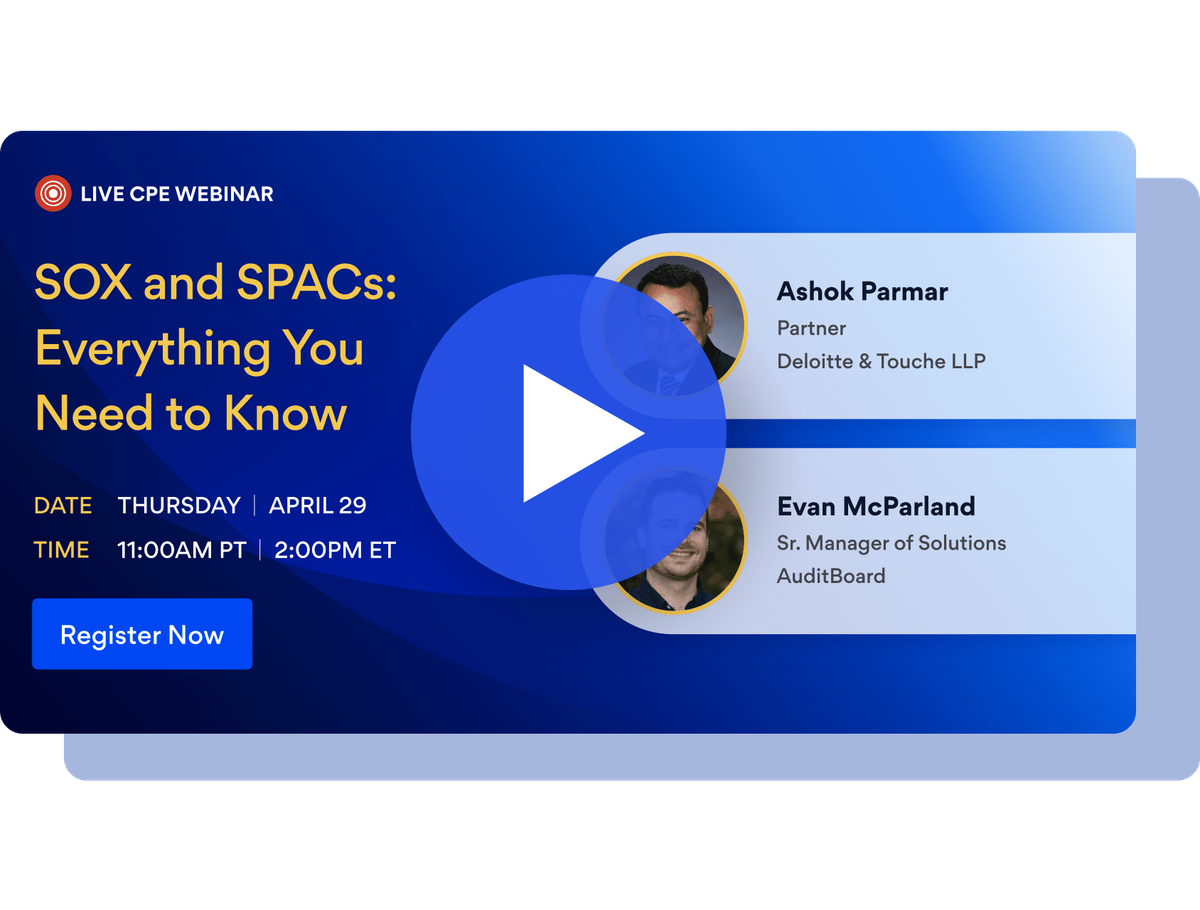 LIVE CPE WEBINAR

SOX and SPACs: Everything You Need to Know

DATE THURSDAY | APRIL 29
TIME 11:00AM PT | 2:00PM ET

Register Now

Ashok Parmar
Partner
Deloitte & Touche LLP

Evan McParland
Sr. Manager of Solutions
AuditBoard